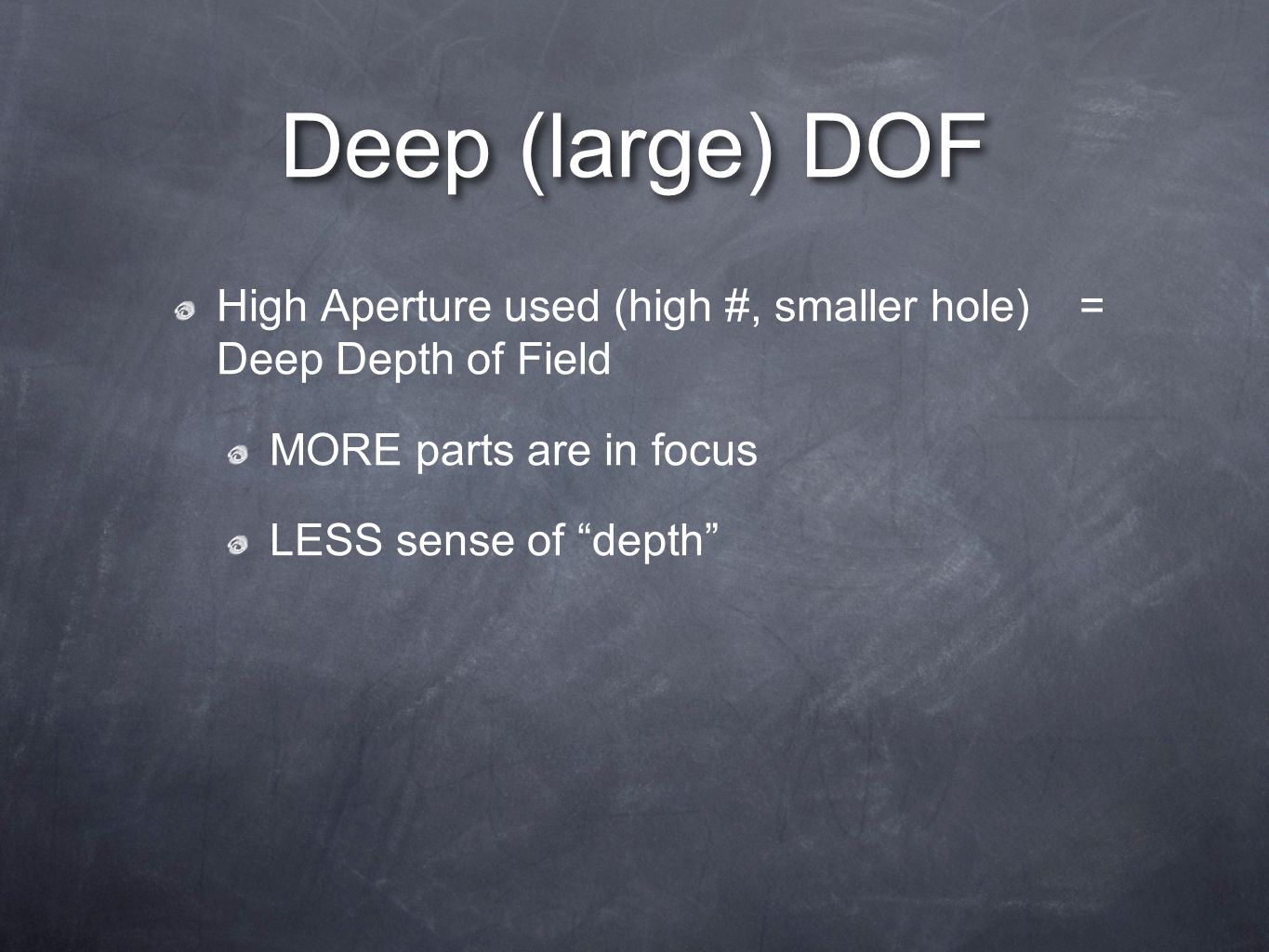 Deep (large) DOF

High Aperture used (high #, smaller hole) = Deep Depth of Field

MORE parts are in focus

LESS sense of “depth”